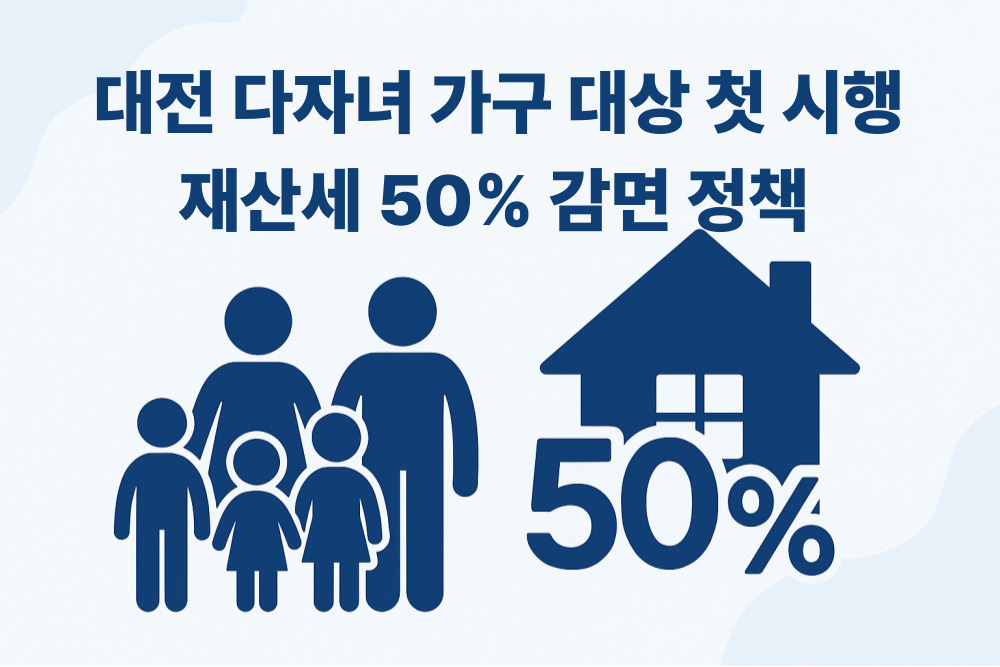 대전 다자녀 가구 대상 첫 시행
재산세 50% 감면 정책

50%